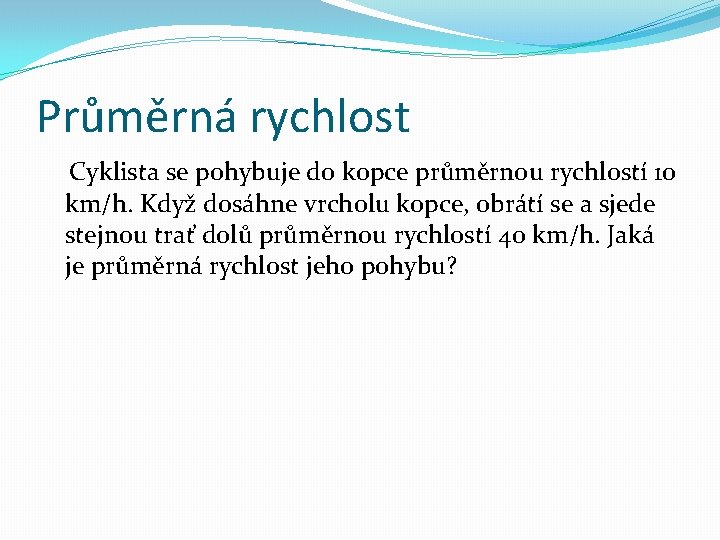 Průměrná rychlost

Cyklista se pohybuje do kopce průměrnou rychlostí 10 km/h. Když dosáhne vrcholu kopce, obrátí se a sjede stejnou trať dolů průměrnou rychlostí 40 km/h. Jaká je průměrná rychlost jeho pohybu?